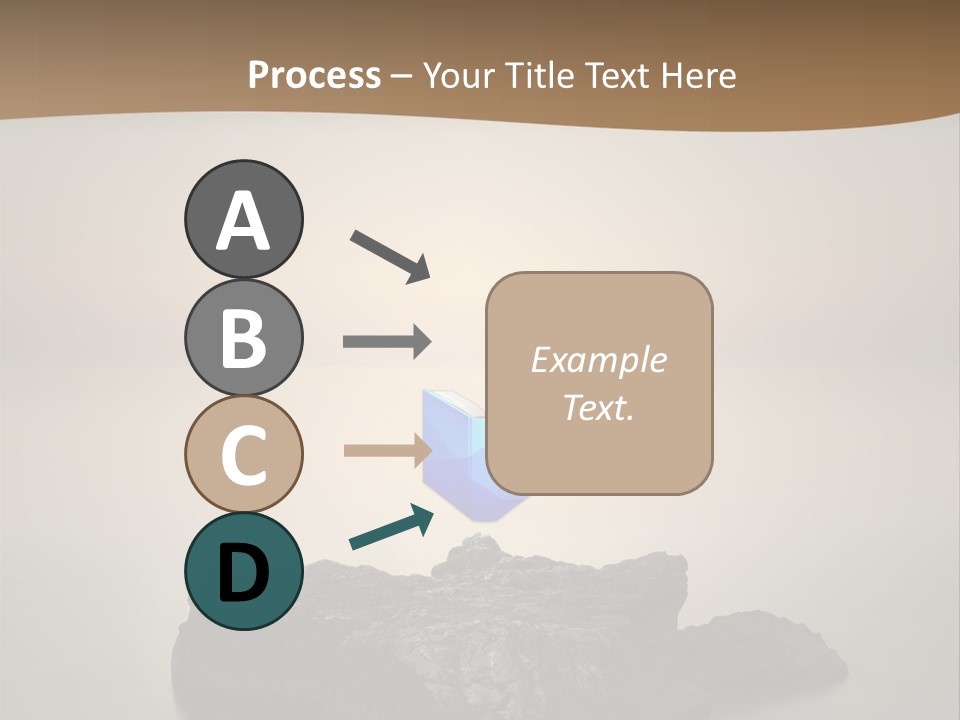 Process – Your Title Text Here

A

B

C

D

Example Text.